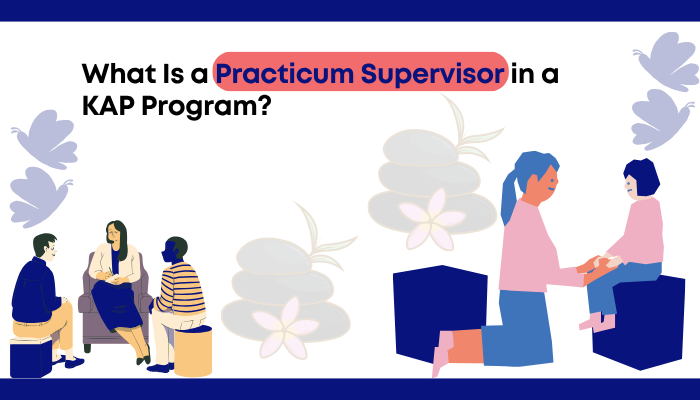 What Is a Practicum Supervisor in a KAP Program?